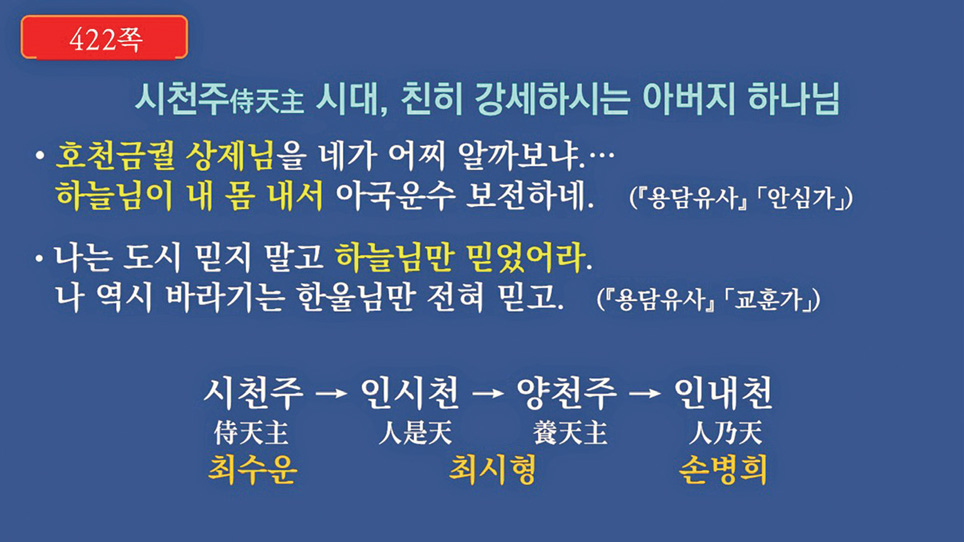 422쪽

시천주侍天主 시대, 친히 강세하시는 아버지 하나님

• 호천금궐 상제님을 네가 어찌 알까보냐.… 하늘님이 내 몸 내서 아국운수 보전하네. (『용담유사』「안심가」)

• 나는 도시 믿지 말고 하늘님만 믿었어라. 나 역시 바라기는 한울님만 전혀 믿고. (『용담유사』「교훈가」)

시천주 → 인시천 → 양천주 → 인내천
侍天主 人是天 養天主 人乃天
최수운 최시형 손병희